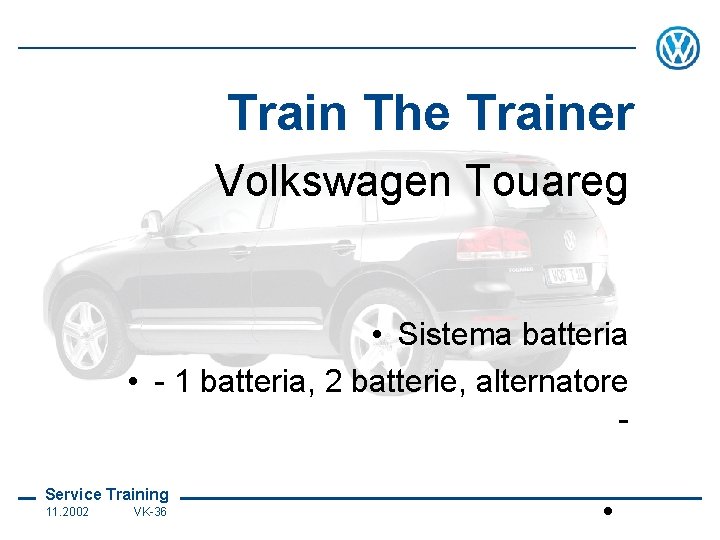 Train The Trainer

Volkswagen Touareg

• Sistema batteria

• - 1 batteria, 2 batterie, alternatore -

Service Training
11.2002 VK-36